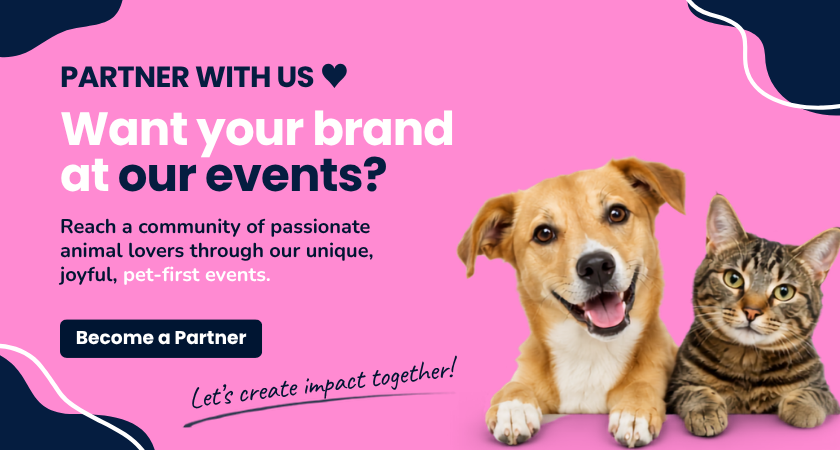 PARTNER WITH US ♥

Want your brand at our events?

Reach a community of passionate animal lovers through our unique, joyful, pet-first events.

Become a Partner

Let's create impact together!